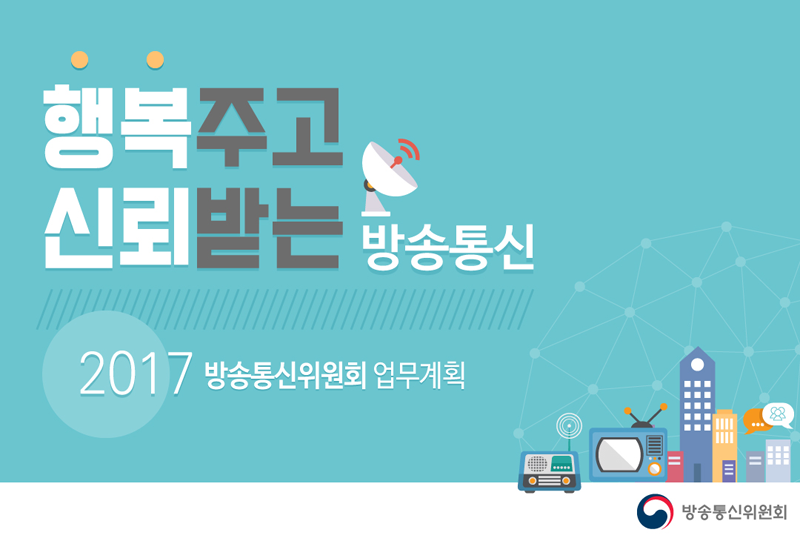 행복주고
신뢰받는 방송통신

2017 방송통신위원회 업무계획

방송통신위원회